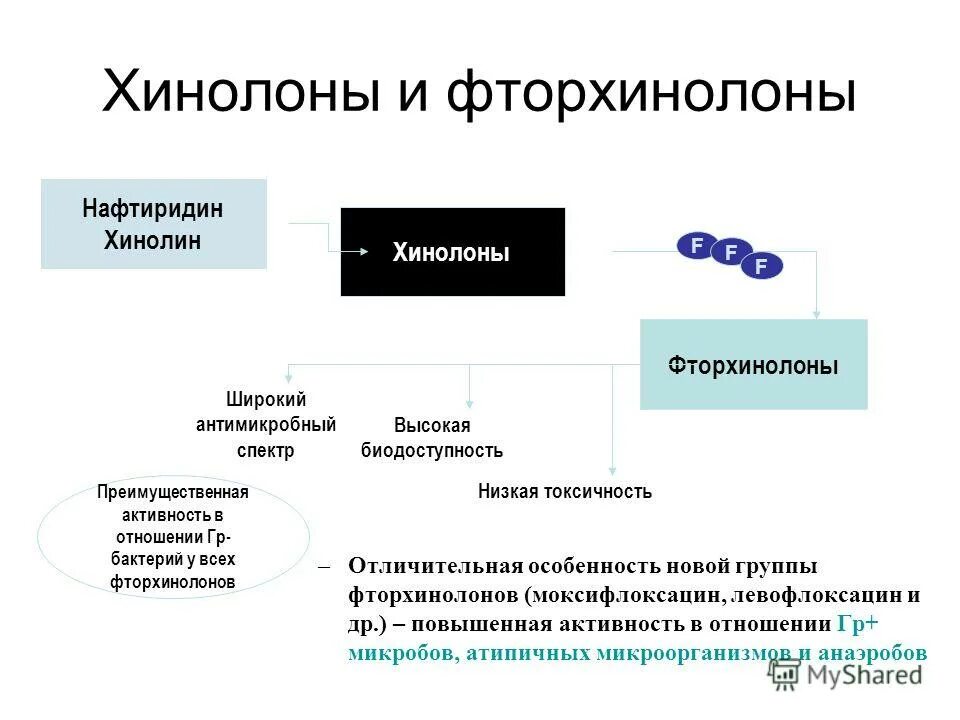 Хинолоны и фторхинолоны

Нафтиридин Хинолин

Хинолоны

F F F

Фторхинолоны

Широкий антимикробный спектр

Высокая биодоступность

Низкая токсичность

Преимущественная активность в отношении Гр- бактерий у всех фторхинолонов

– Отличительная особенность новой группы фторхинолонов (моксифлоксацин, левофлоксацин и др.) – повышенная активность в отношении Гр+ микробов, атипичных микроорганизмов и анаэробов

MyShared